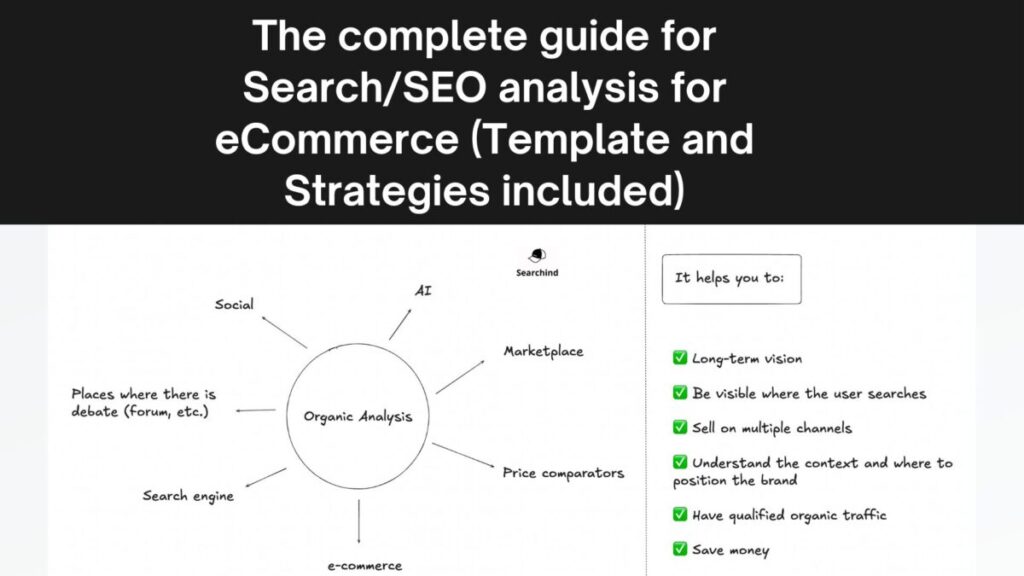 The complete guide for Search/SEO analysis for eCommerce (Template and Strategies included)

Searchind

Social

AI

Marketplace

Places where there is debate (forum, etc.)

Organic Analysis

Price comparators

Search engine

e-commerce

It helps you to:

✅ Long-term vision

✅ Be visible where the user searches

✅ Sell on multiple channels

✅ Understand the context and where to position the brand

✅ Have qualified organic traffic

✅ Save money